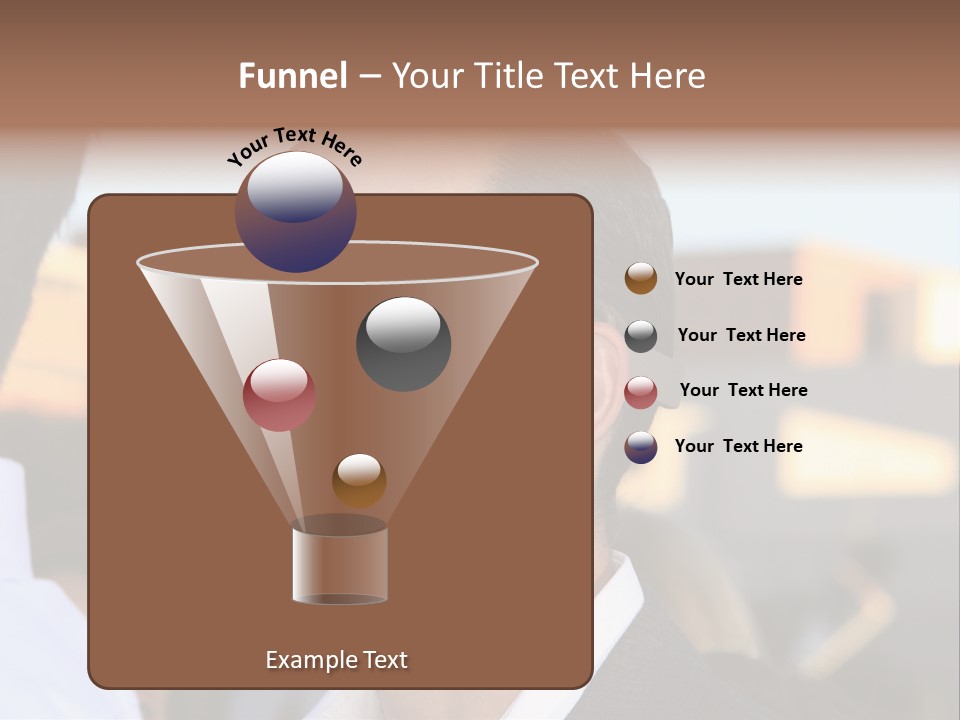 Funnel – Your Title Text Here

Your Text Here

Your Text Here

Your Text Here

Your Text Here

Your Text Here

Example Text